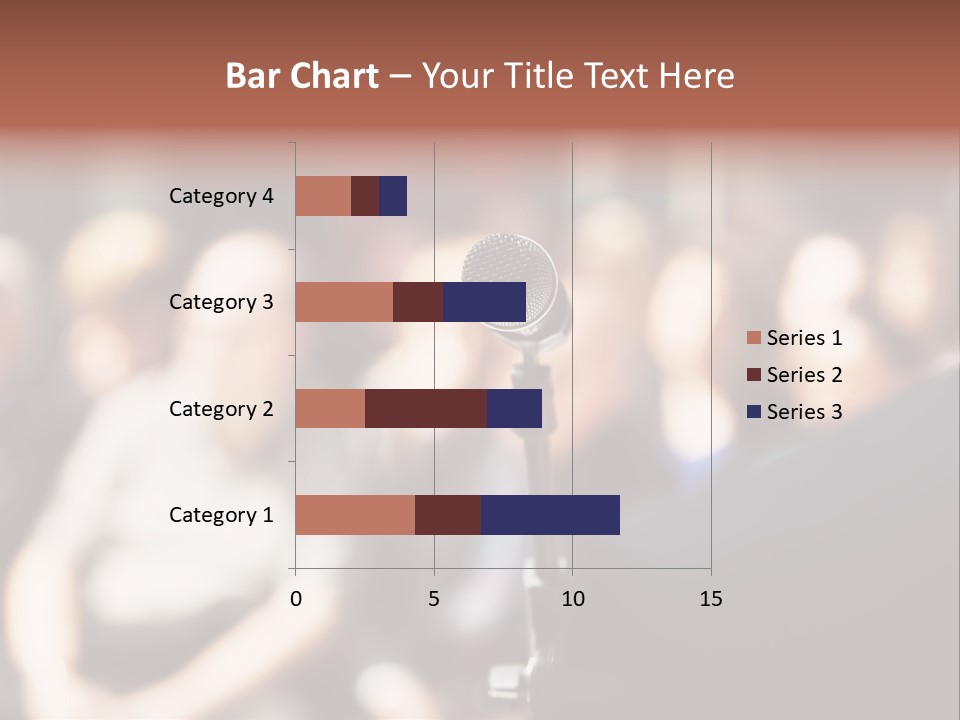 Bar Chart – Your Title Text Here

Category 4
Category 3
Category 2
Category 1

0
5
10
15

Series 1
Series 2
Series 3